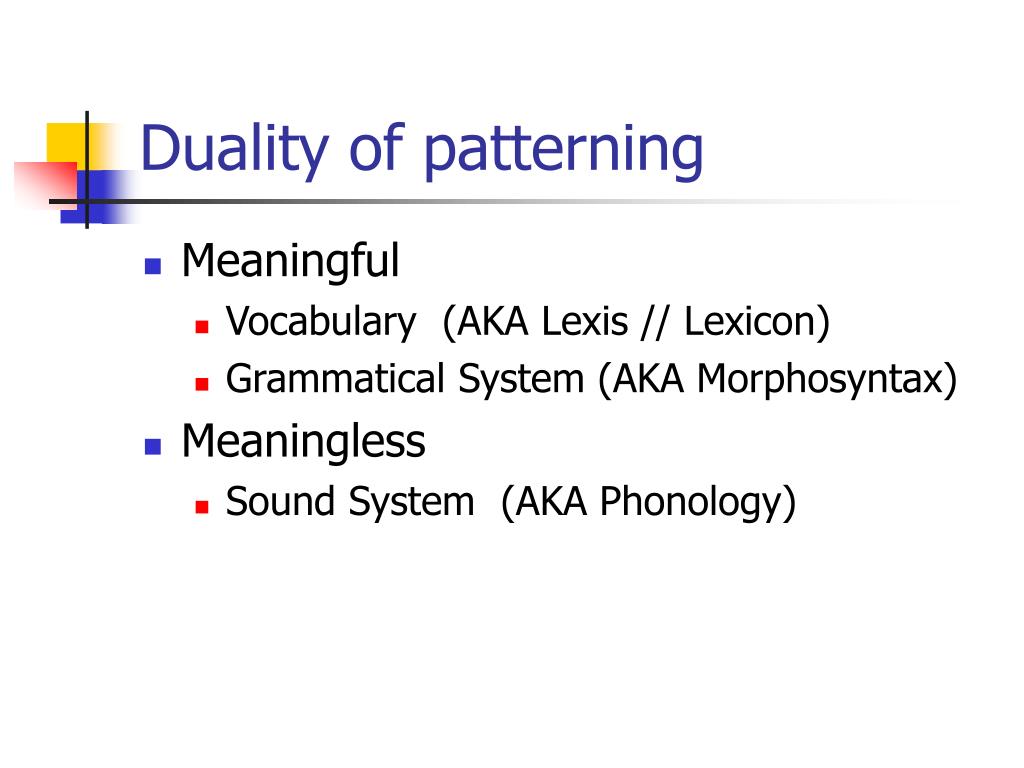 Duality of patterning

- Meaningful
  - Vocabulary (AKA Lexis // Lexicon)
  - Grammatical System (AKA Morphosyntax)
- Meaningless
  - Sound System (AKA Phonology)